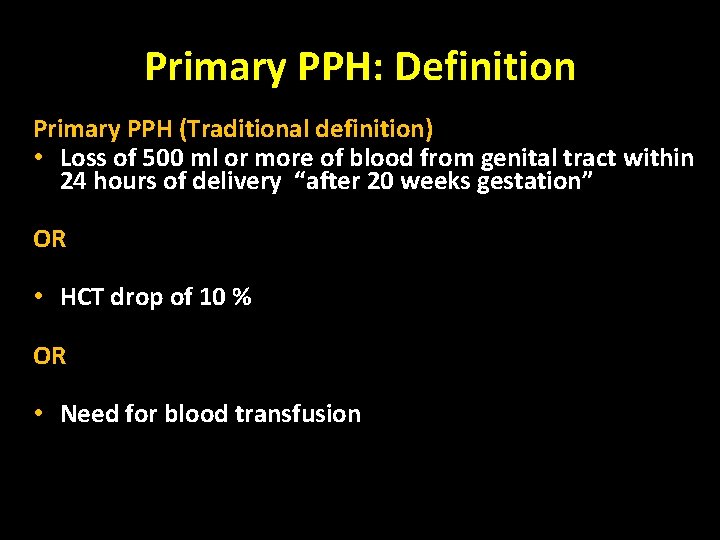 Primary PPH: Definition

Primary PPH (Traditional definition)

• Loss of 500 ml or more of blood from genital tract within 24 hours of delivery “after 20 weeks gestation”

OR

• HCT drop of 10 %

OR

• Need for blood transfusion